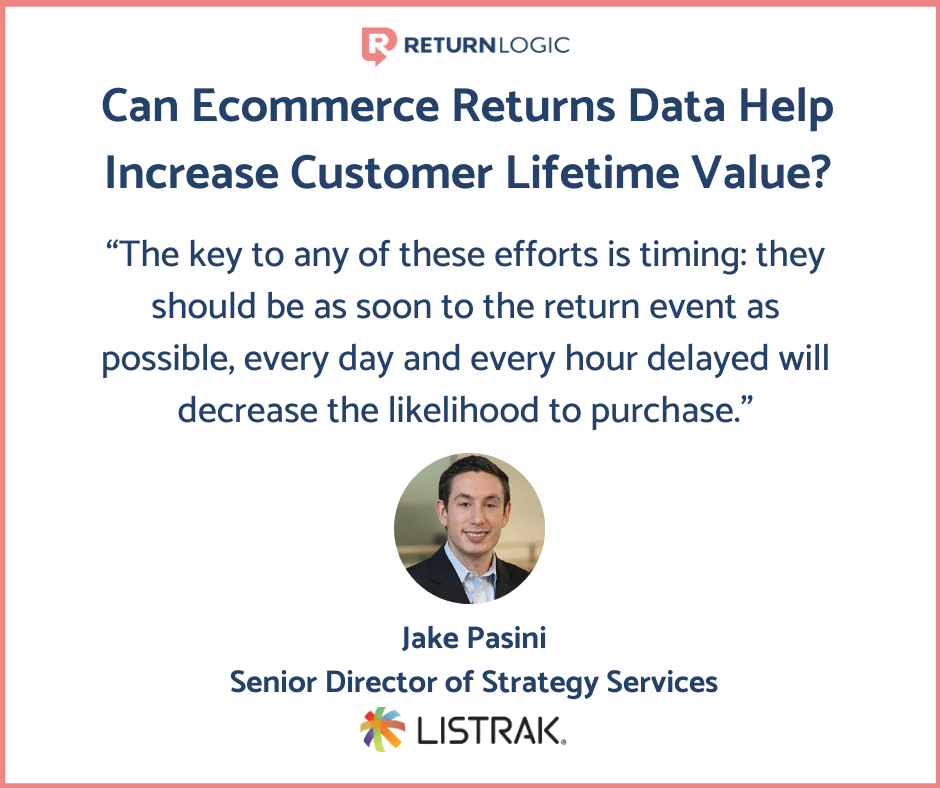 RETURNLOGIC

Can Ecommerce Returns Data Help Increase Customer Lifetime Value?

“The key to any of these efforts is timing: they should be as soon to the return event as possible, every day and every hour delayed will decrease the likelihood to purchase.”

Jake Pasini
Senior Director of Strategy Services

LISTRAK.